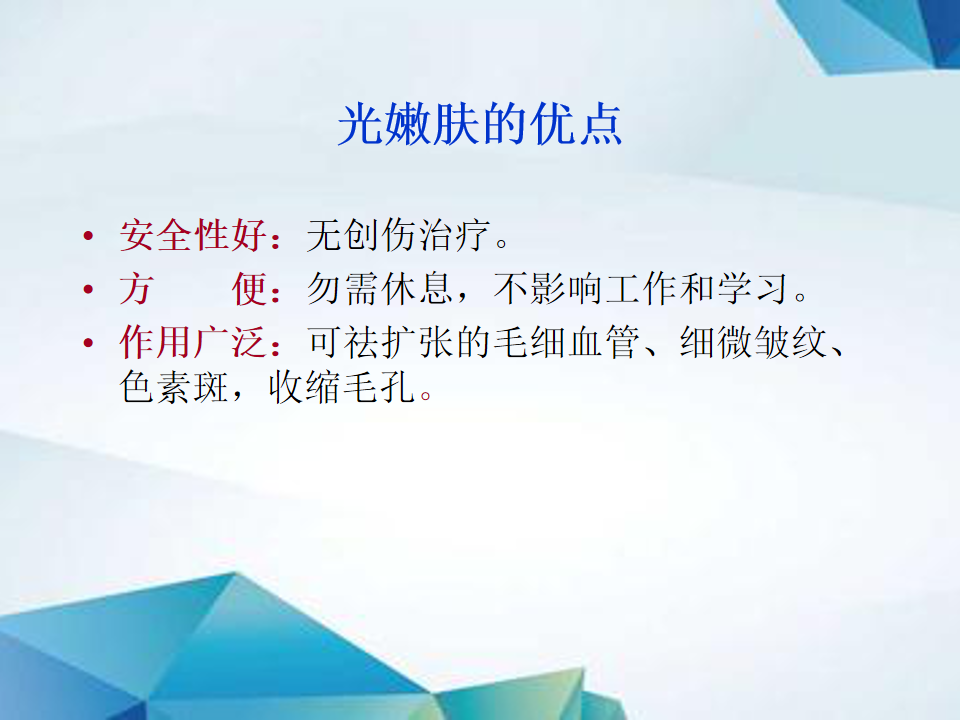 光嫩肤的优点

• 安全性好：无创伤治疗。
• 方　　便：勿需休息，不影响工作和学习。
• 作用广泛：可祛扩张的毛细血管、细微皱纹、色素斑，收缩毛孔。